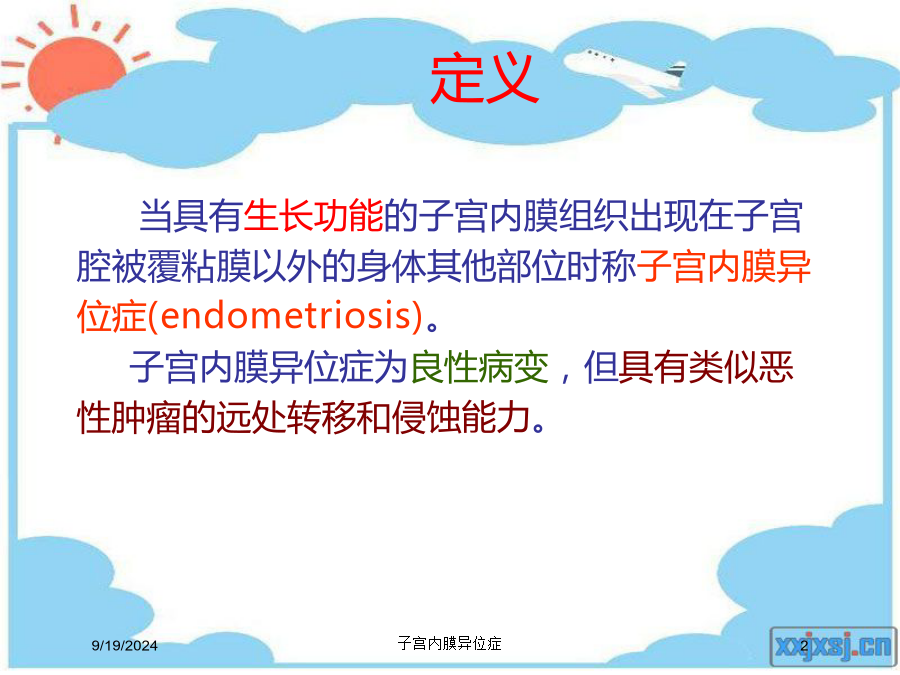 定义

当具有生长功能的子宫内膜组织出现在子宫腔被覆粘膜以外的身体其他部位时称子宫内膜异位症(endometriosis)。

子宫内膜异位症为良性病变，但具有类似恶性肿瘤的远处转移和侵蚀能力。

9/19/2024

子宫内膜异位症

2

xxjxsj.cn